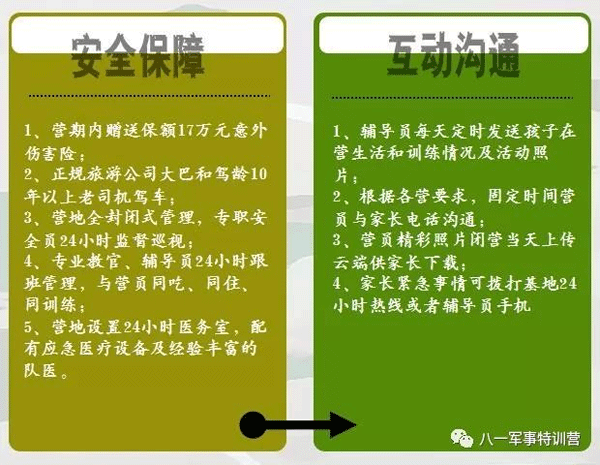 安全保障

1、营期内赠送保额17万元意外伤害险；
2、正规旅游公司大巴和驾龄10年以上老司机驾车；
3、营地全封闭式管理，专职安全员24小时监督巡视；
4、专业教官、辅导员24小时跟班管理，与营员同吃、同住、同训练；
5、营地设置24小时医务室，配有应急医疗设备及经验丰富的队医。

互动沟通

1、辅导员每天定时发送孩子在营生活和训练情况及活动照片；
2、根据各营要求，固定时间营员与家长电话沟通；
3、营员精彩照片闭营当天上传云端供家长下载；
4、家长紧急事情可拨打基地24小时热线或者辅导员手机

八一军事特训营